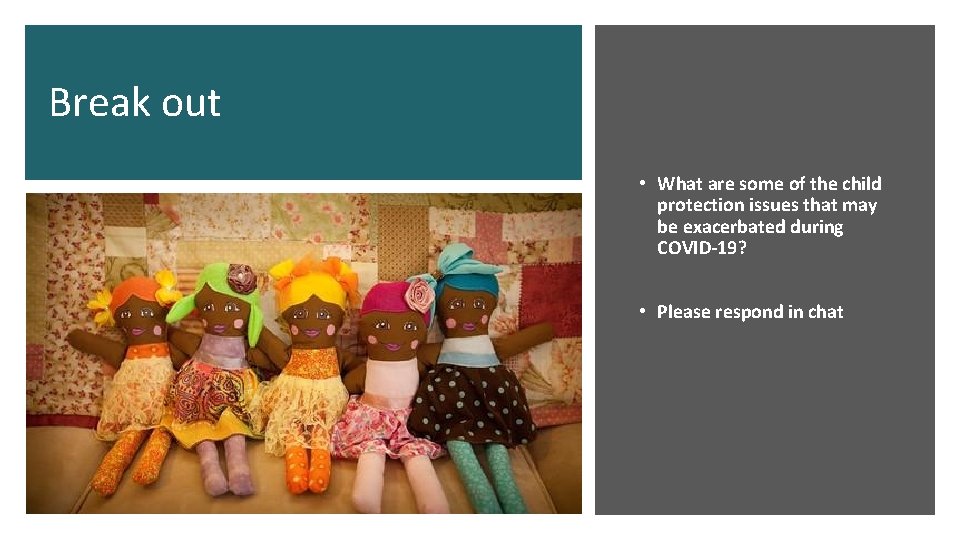 Break out

• What are some of the child protection issues that may be exacerbated during COVID-19?

• Please respond in chat